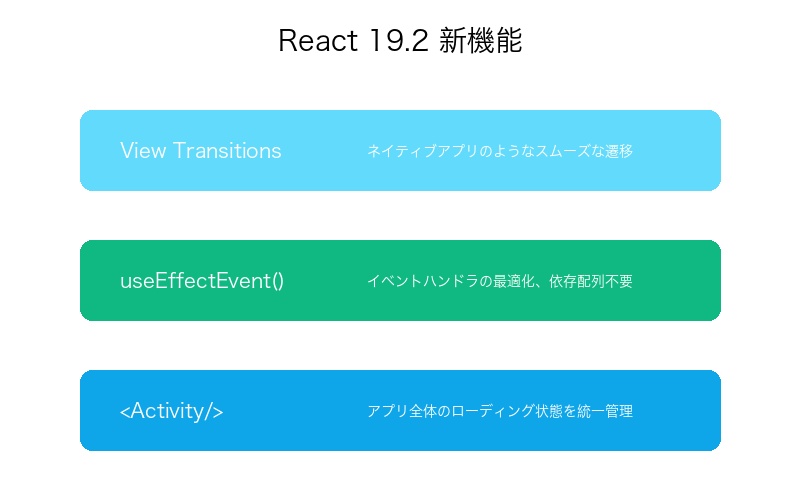 React 19.2 新機能

View Transitions

ネイティブアプリのようなスムーズな遷移

useEffectEvent()

イベントハンドラの最適化、依存配列不要

<Activity/>

アプリ全体のローディング状態を統一管理